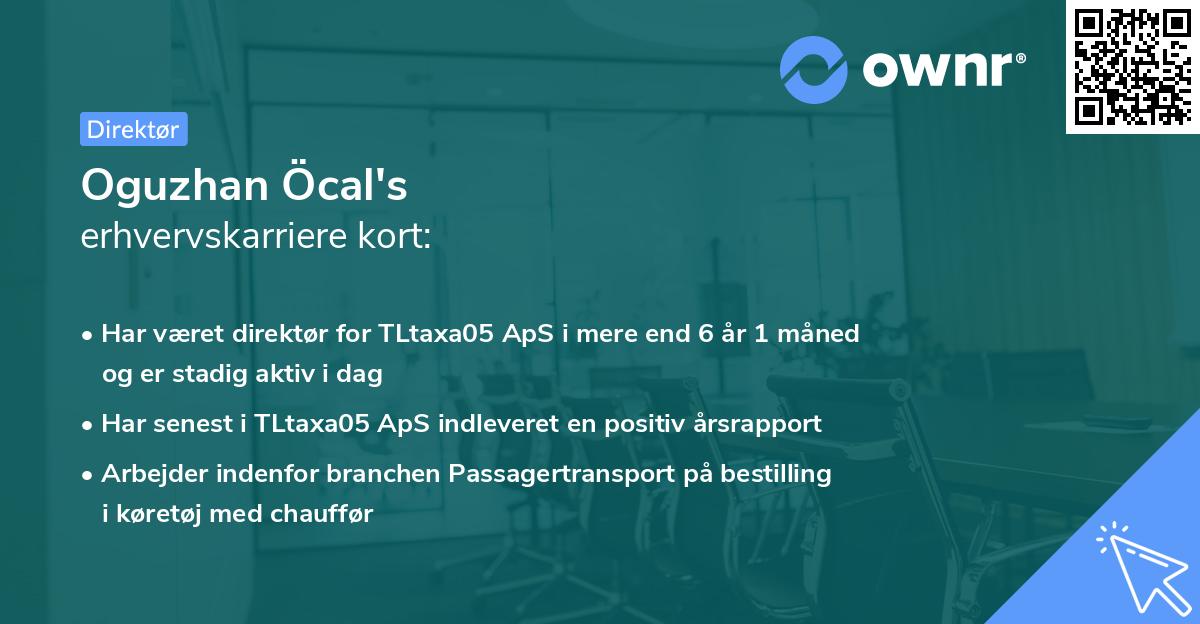 ownr®

Direktør

Oguzhan Öcal's
erhvervskarriere kort:

• Har været direktør for TLtaxa05 ApS i mere end 6 år 1 måned og er stadig aktiv i dag
• Har senest i TLtaxa05 ApS indleveret en positiv årsrapport
• Arbejder indenfor branchen Passagertransport på bestilling i køretøj med chauffør